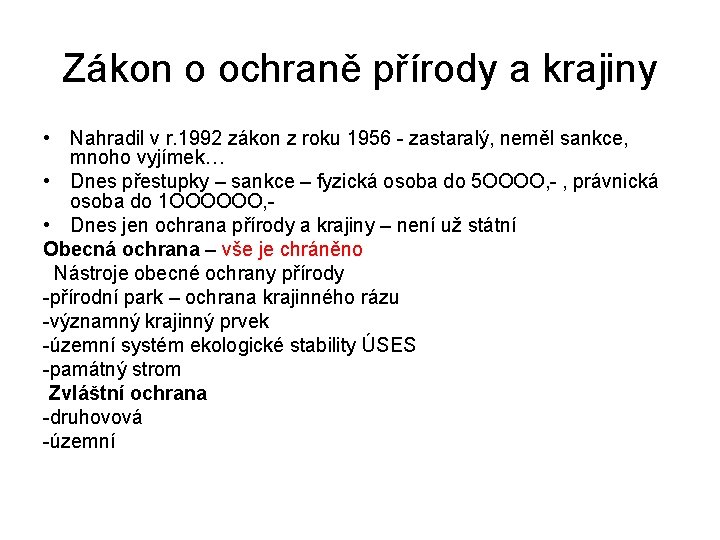 Zákon o ochraně přírody a krajiny

• Nahradil v r.1992 zákon z roku 1956 - zastaralý, neměl sankce, mnoho vyjímek…
• Dnes přestupky – sankce – fyzická osoba do 5OOOO,- , právnická osoba do 1OOOOOO,-
• Dnes jen ochrana přírody a krajiny – není už státní

Obecná ochrana – vše je chráněno
Nástroje obecné ochrany přírody
-přírodní park – ochrana krajinného rázu
-významný krajinný prvek
-územní systém ekologické stability ÚSES
-památný strom
Zvláštní ochrana
-druhovová
-územní